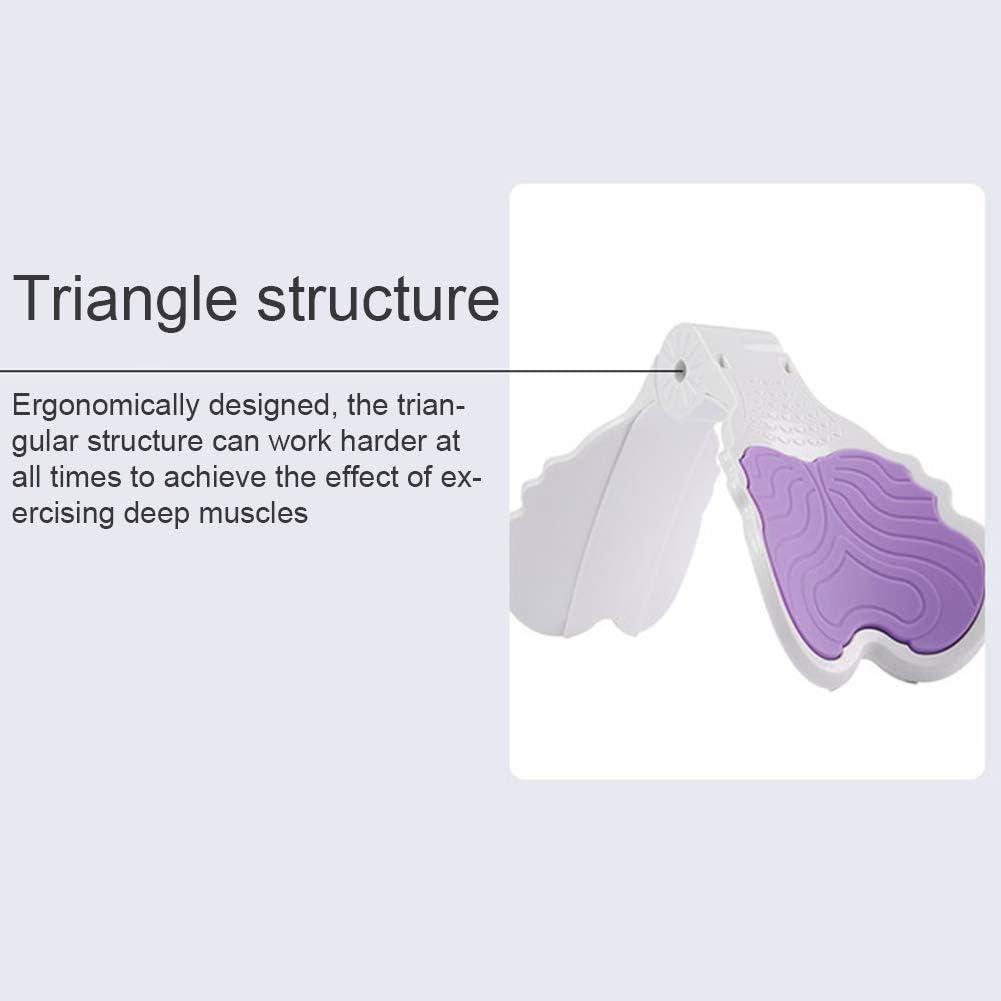 Triangle structure

Ergonomically designed, the triangular structure can work harder at all times to achieve the effect of exercising deep muscles